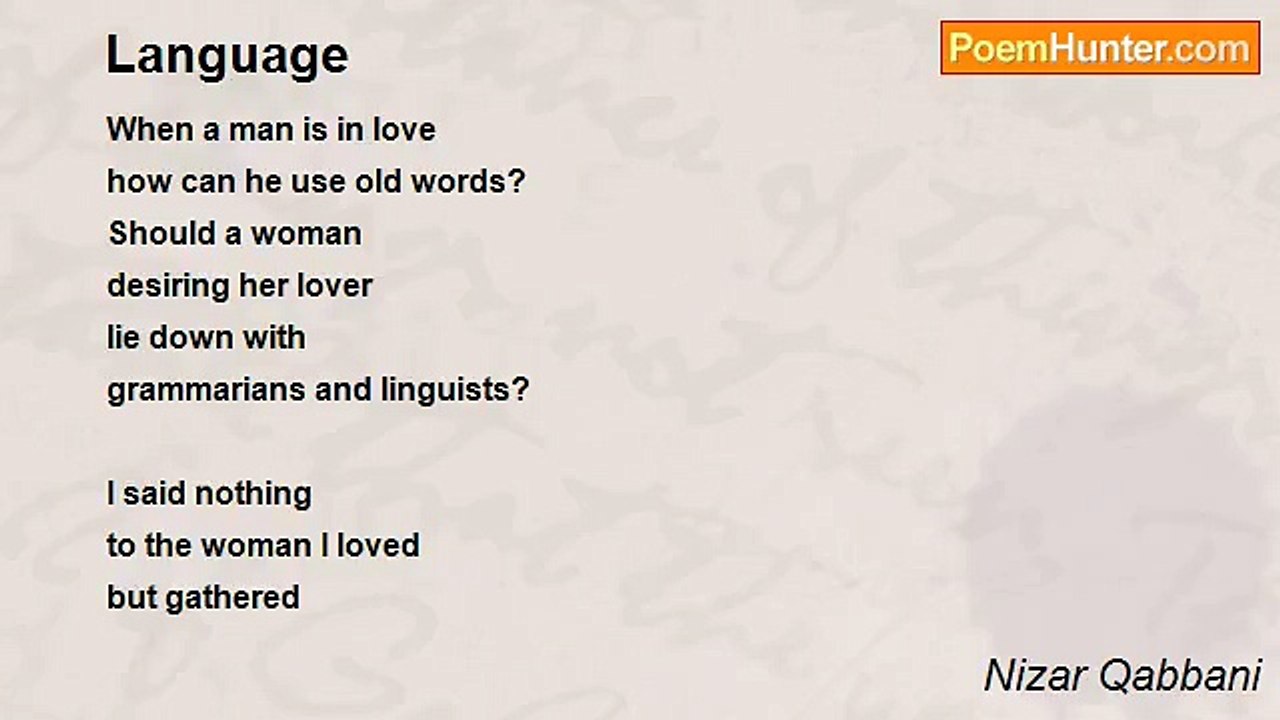 Language

PoemHunter.com

When a man is in love
how can he use old words?
Should a woman
desiring her lover
lie down with
grammarians and linguists?

I said nothing
to the woman I loved
but gathered

Nizar Qabbani